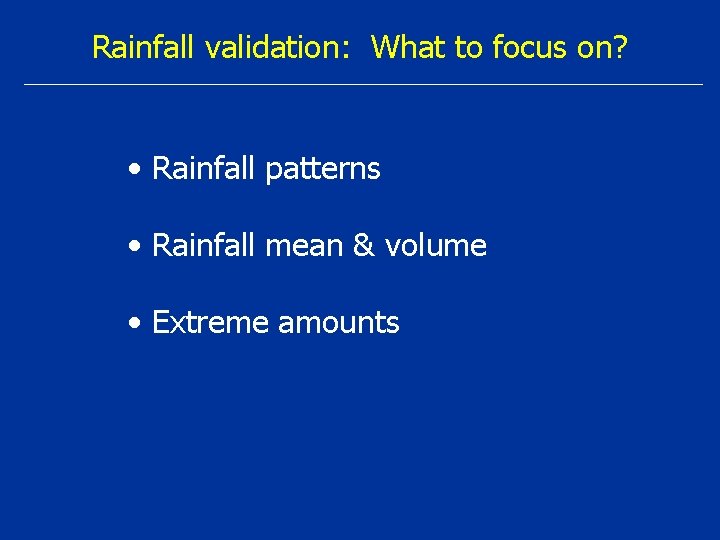 Rainfall validation: What to focus on?

• Rainfall patterns

• Rainfall mean & volume

• Extreme amounts